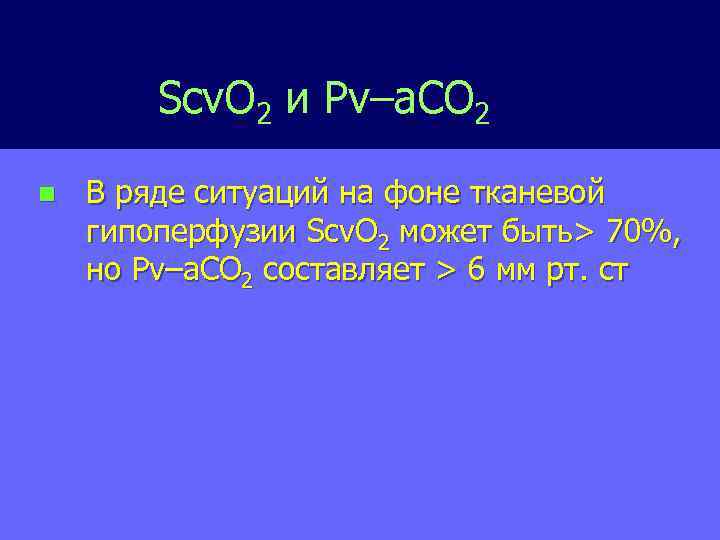 $ScvO_2$ и $Pv–aCO_2$

В ряде ситуаций на фоне тканевой гипоперфузии $ScvO_2$ может быть> 70%, но $Pv–aCO_2$ составляет > 6 мм рт. ст